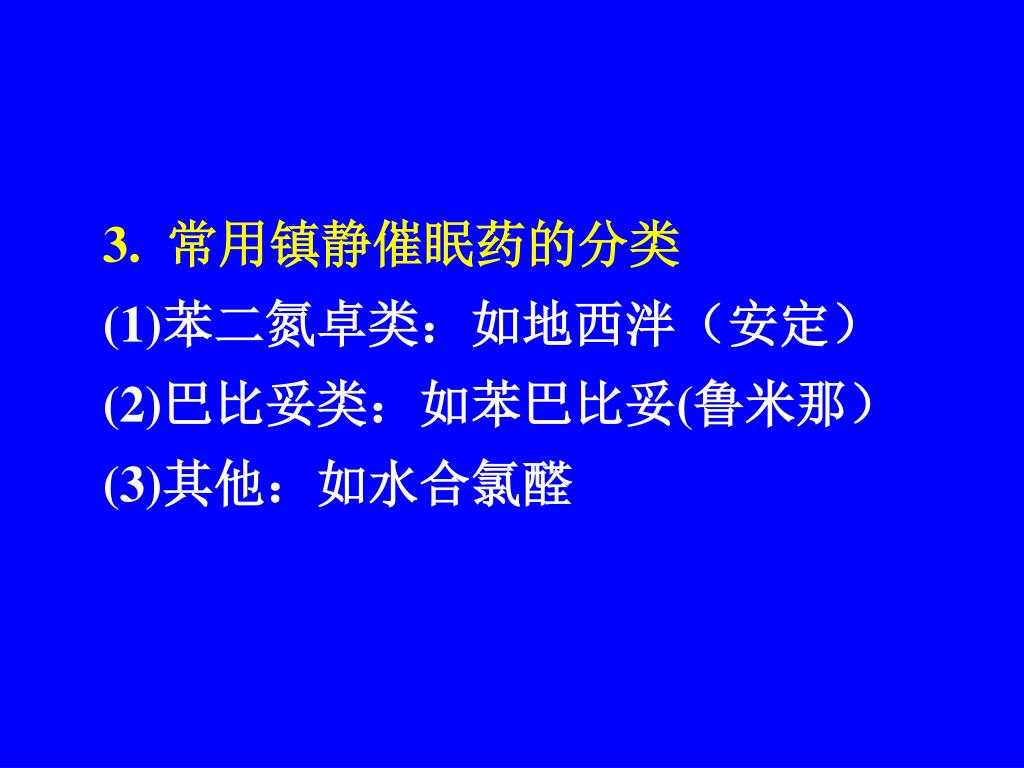 3. 常用镇静催眠药的分类

(1)苯二氮卓类：如地西泮（安定）

(2)巴比妥类：如苯巴比妥(鲁米那）

(3)其他：如水合氯醛